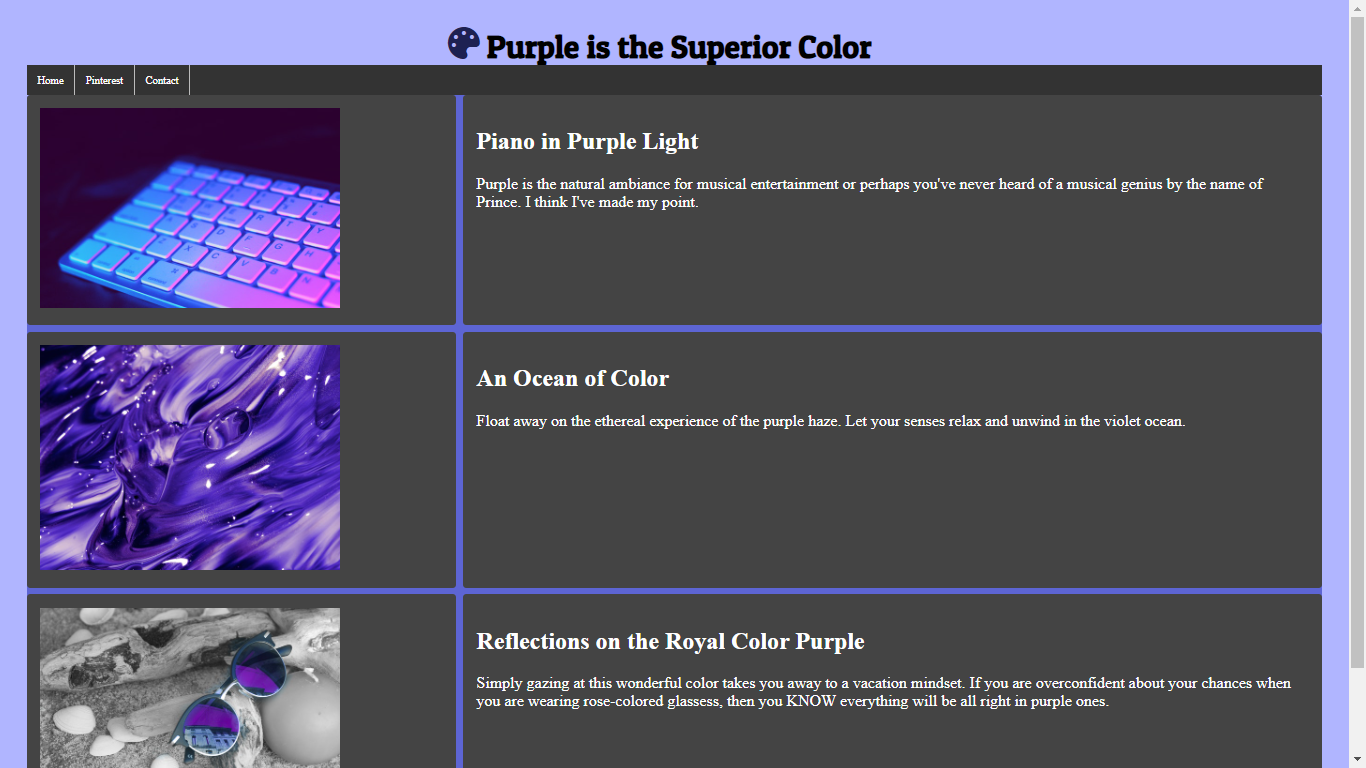 Purple is the Superior Color

Home
Pinterest
Contact

Piano in Purple Light

Purple is the natural ambiance for musical entertainment or perhaps you've never heard of a musical genius by the name of Prince. I think I've made my point.

An Ocean of Color

Float away on the ethereal experience of the purple haze. Let your senses relax and unwind in the violet ocean.

Reflections on the Royal Color Purple

Simply gazing at this wonderful color takes you away to a vacation mindset. If you are overconfident about your chances when you are wearing rose-colored glassess, then you KNOW everything will be all right in purple ones.